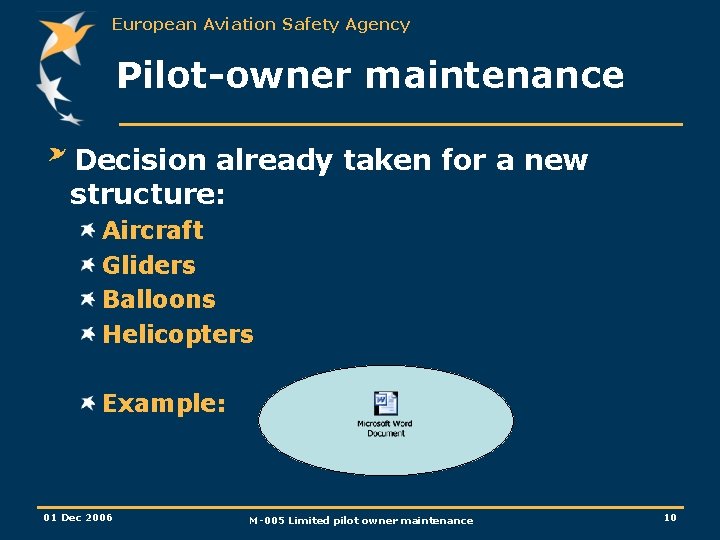 European Aviation Safety Agency

Pilot-owner maintenance

Decision already taken for a new structure:

Aircraft

Gliders

Balloons

Helicopters

Example:

Microsoft Word Document

01 Dec 2006

M-005 Limited pilot owner maintenance

10